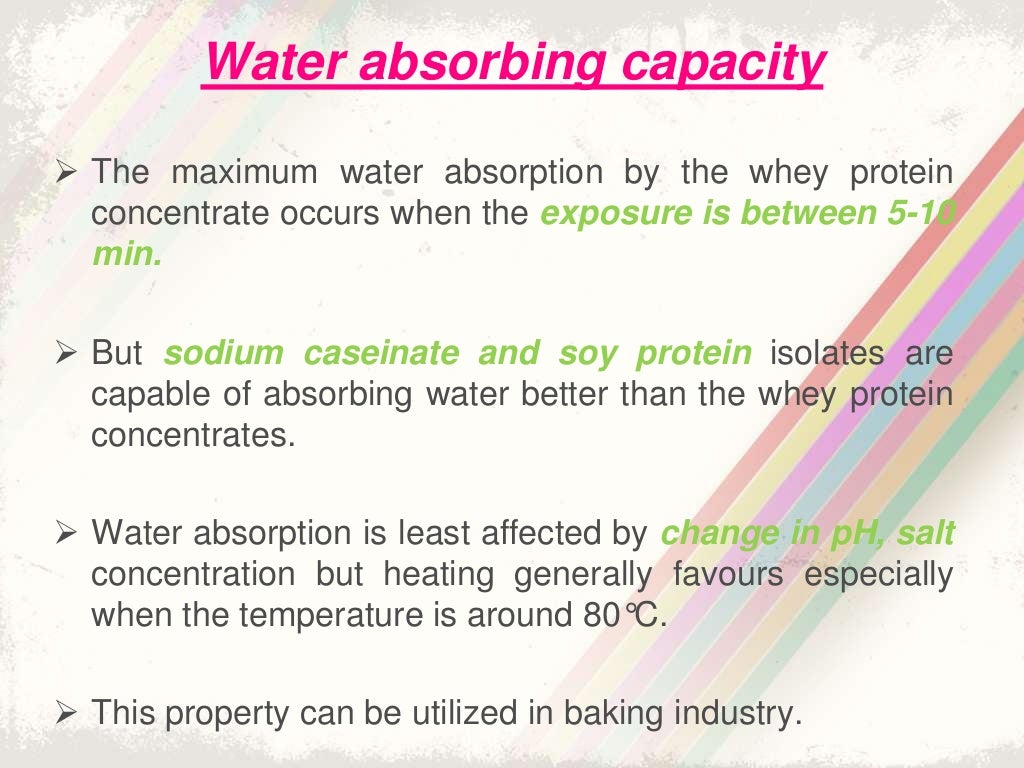 Water absorbing capacity

➢ The maximum water absorption by the whey protein concentrate occurs when the exposure is between 5-10 min.

➢ But sodium caseinate and soy protein isolates are capable of absorbing water better than the whey protein concentrates.

➢ Water absorption is least affected by change in pH, salt concentration but heating generally favours especially when the temperature is around 80℃.

➢ This property can be utilized in baking industry.